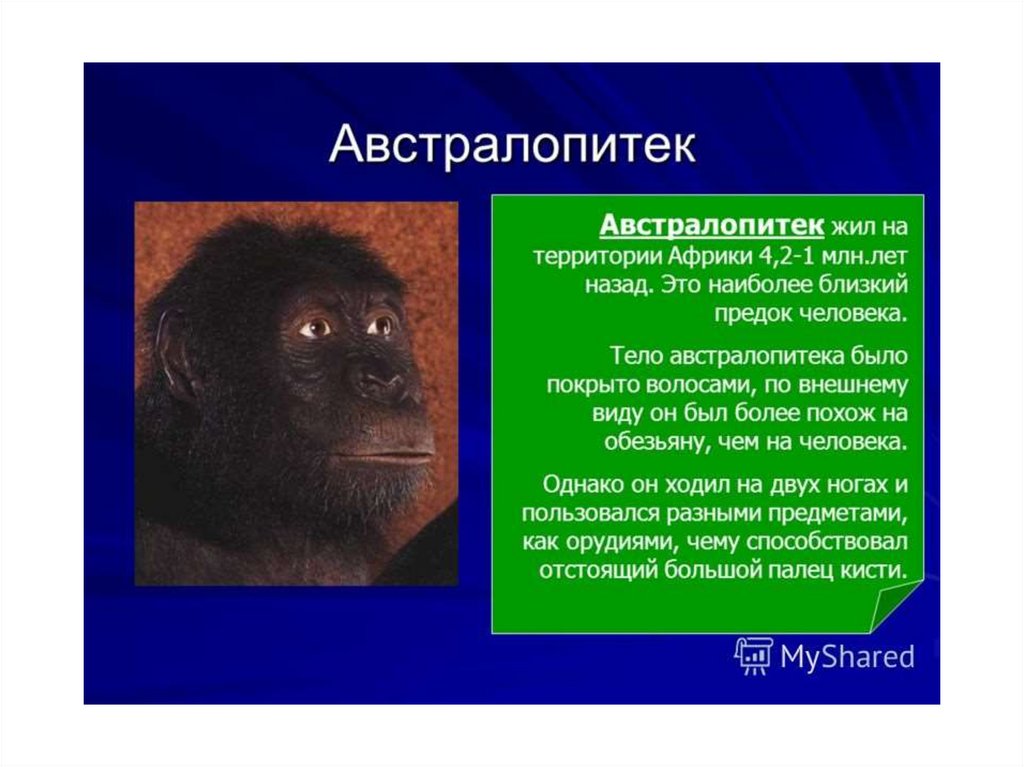 Австралопитек

Австралопитек жил на территории Африки 4,2-1 млн.лет назад. Это наиболее близкий предок человека.

Тело австралопитека было покрыто волосами, по внешнему виду он был более похож на обезьяну, чем на человека.

Однако он ходил на двух ногах и пользовался разными предметами, как орудиями, чему способствовал отстоящий большой палец кисти.

MyShared